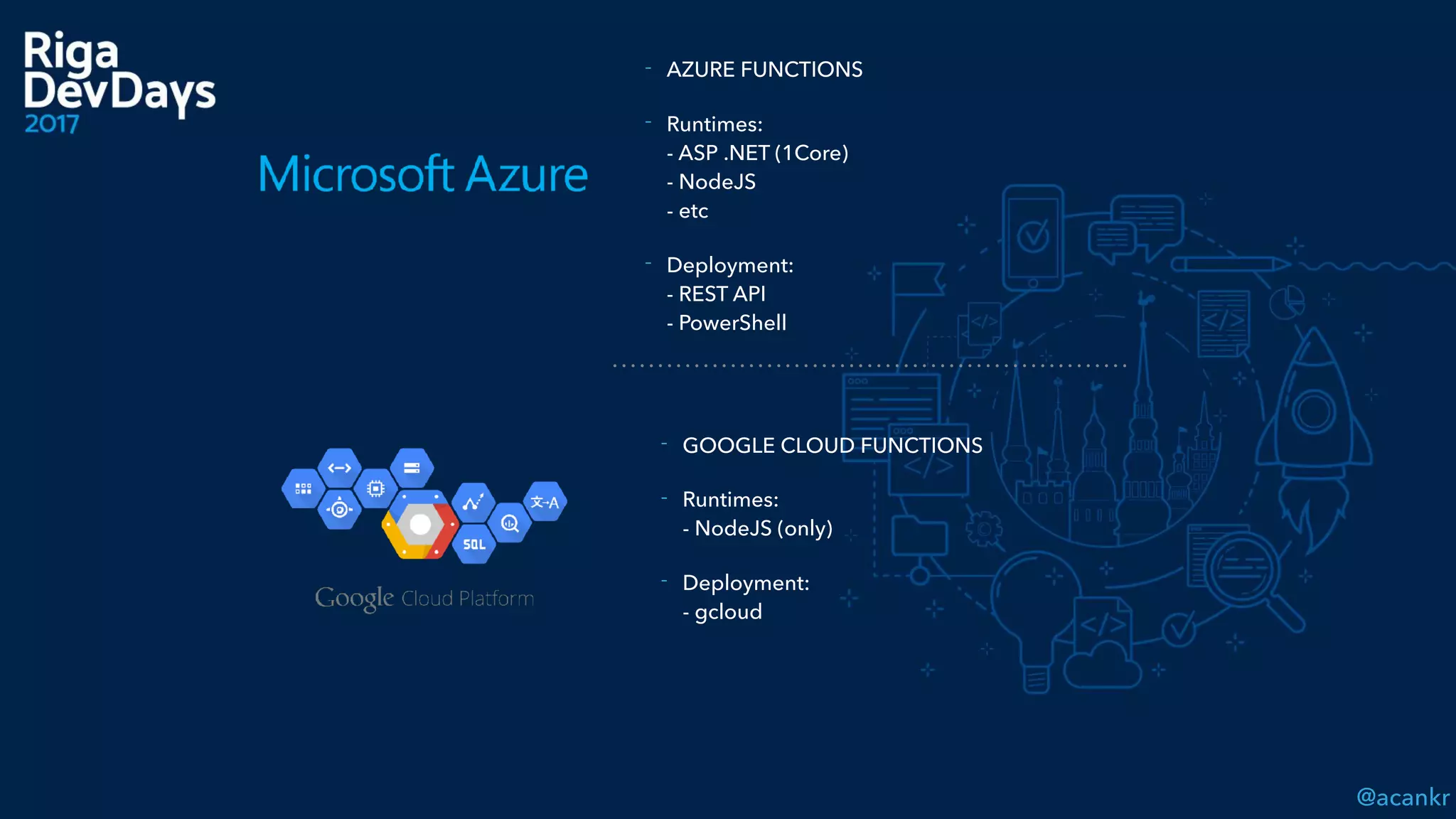 Riga DevDays 2017

Microsoft Azure

- AZURE FUNCTIONS

- Runtimes:
- ASP .NET (1Core)
- NodeJS
- etc

- Deployment:
- REST API
- PowerShell

SQL
文-A

Google Cloud Platform

- GOOGLE CLOUD FUNCTIONS

- Runtimes:
- NodeJS (only)

- Deployment:
- gcloud

@acankr